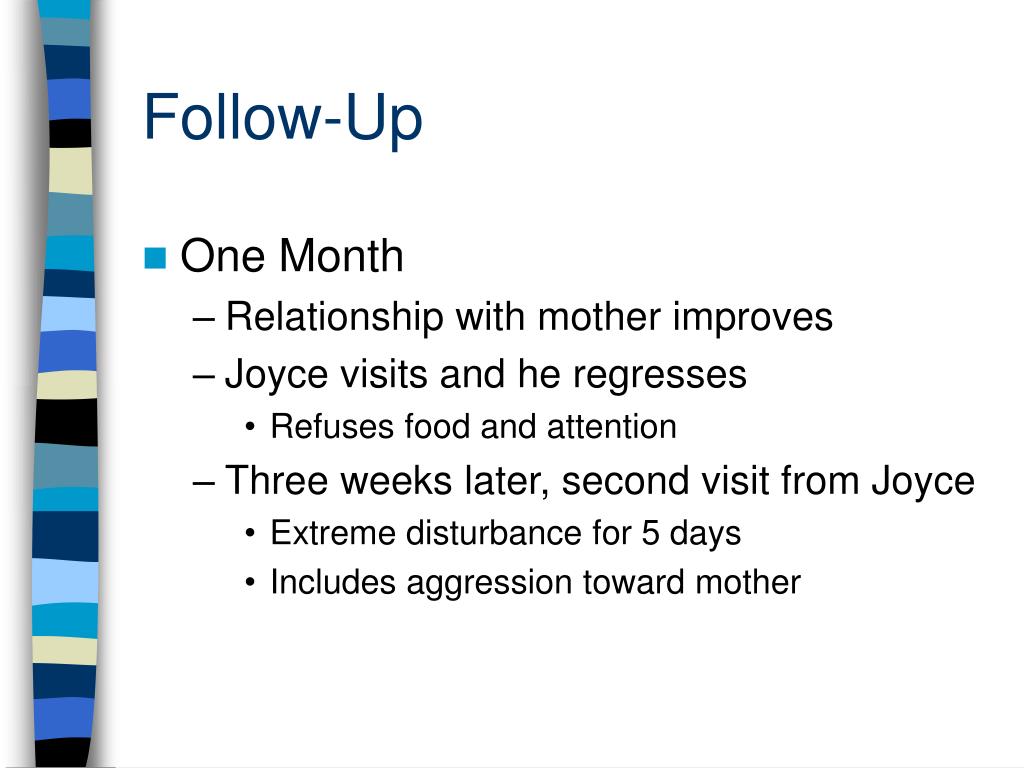 Follow-Up

One Month
– Relationship with mother improves
– Joyce visits and he regresses
• Refuses food and attention
– Three weeks later, second visit from Joyce
• Extreme disturbance for 5 days
• Includes aggression toward mother